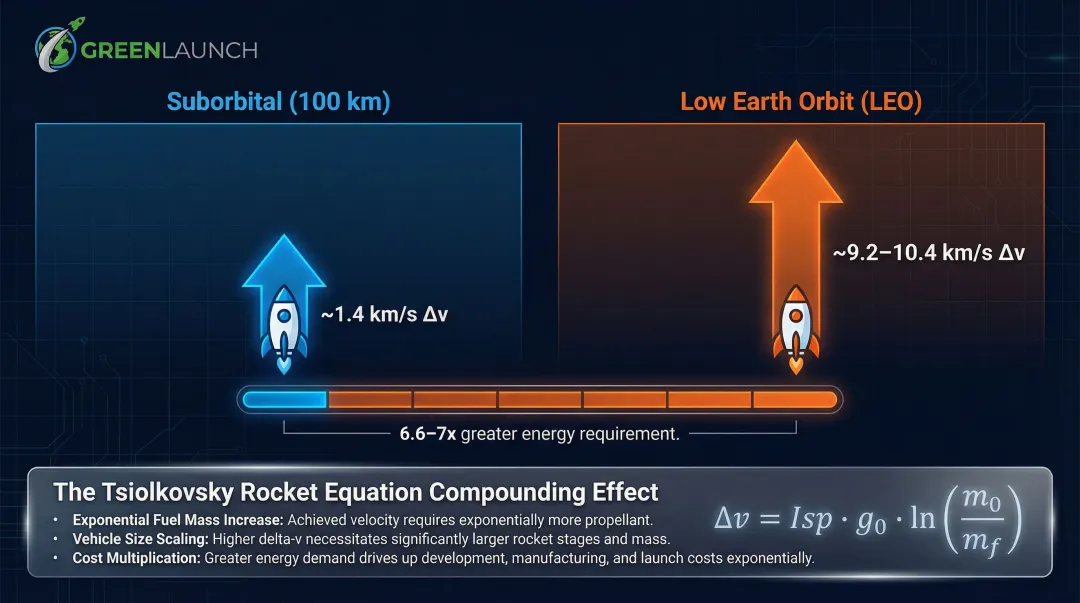 GREENLAUNCH

Suborbital (100 km)

Low Earth Orbit (LEO)

~1.4 km/s Δv

~9.2–10.4 km/s Δv

6.6–7x greater energy requirement.

The Tsiolkovsky Rocket Equation Compounding Effect

• Exponential Fuel Mass Increase: Achieved velocity requires exponentially more propellant.
• Vehicle Size Scaling: Higher delta-v necessitates significantly larger rocket stages and mass.
• Cost Multiplication: Greater energy demand drives up development, manufacturing, and launch costs exponentially.

$\Delta v = Isp \cdot g_0 \cdot \ln\left(\frac{m_0}{m_f}\right)$